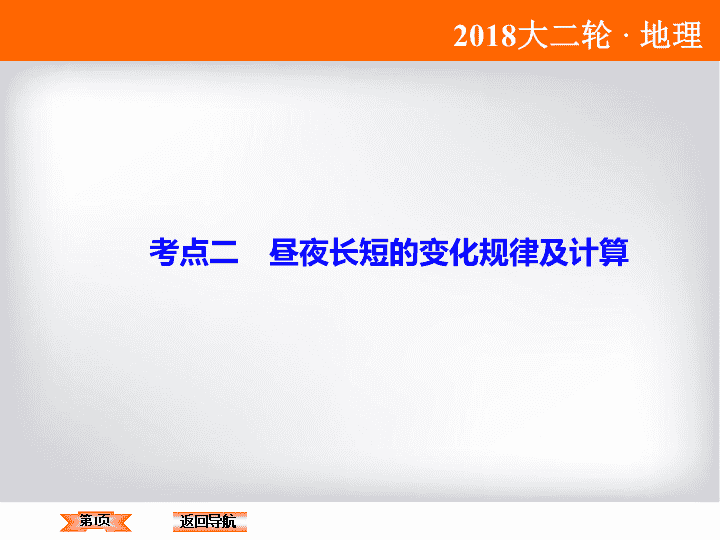 2018大二轮 · 地理

考点二　昼夜长短的变化规律及计算

第1页　返回导航